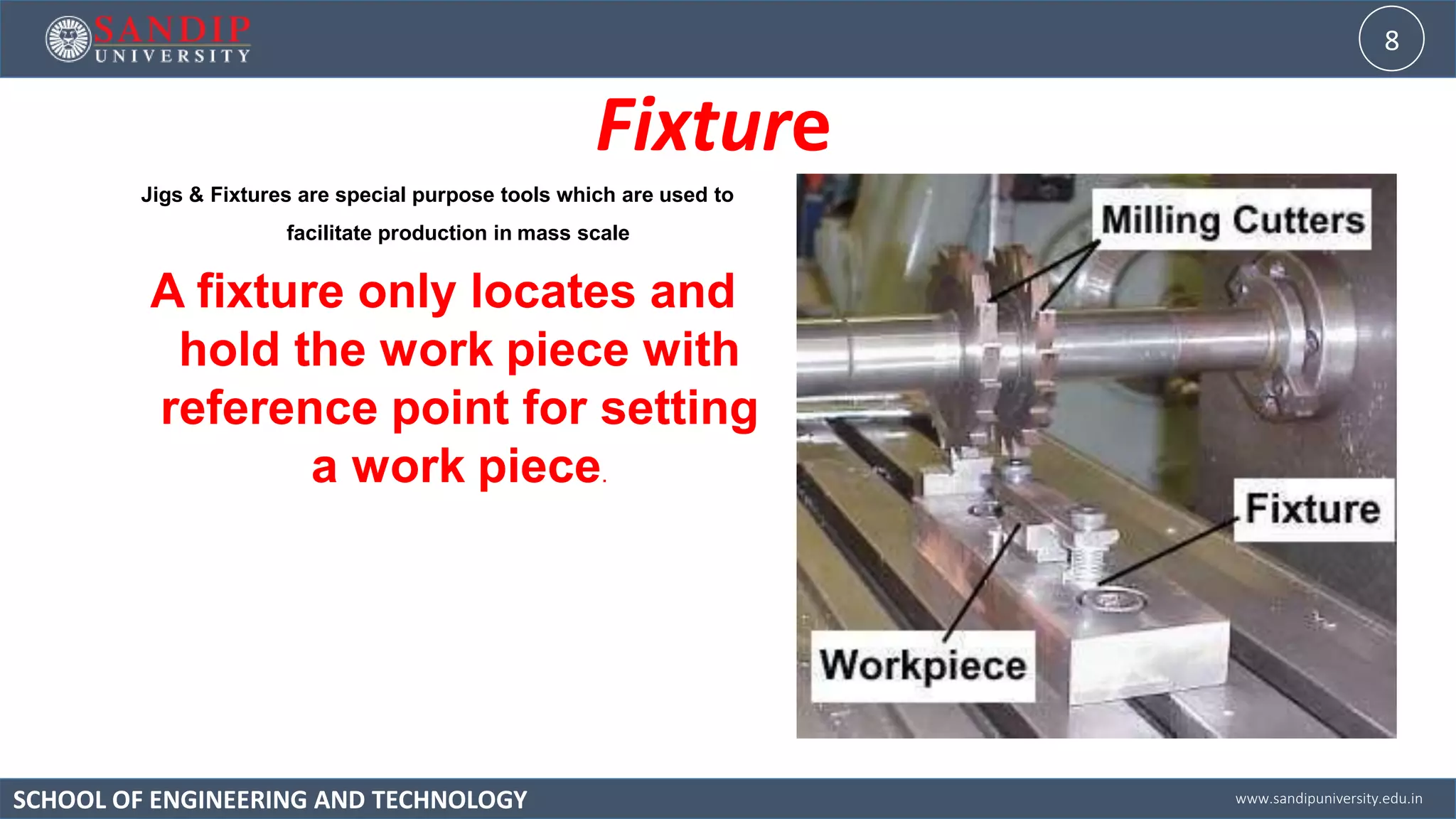 SANDIP UNIVERSITY

8

Fixture

Jigs & Fixtures are special purpose tools which are used to facilitate production in mass scale

A fixture only locates and hold the work piece with reference point for setting a work piece.

Milling Cutters

Fixture

Workpiece

SCHOOL OF ENGINEERING AND TECHNOLOGY

www.sandipuniversity.edu.in